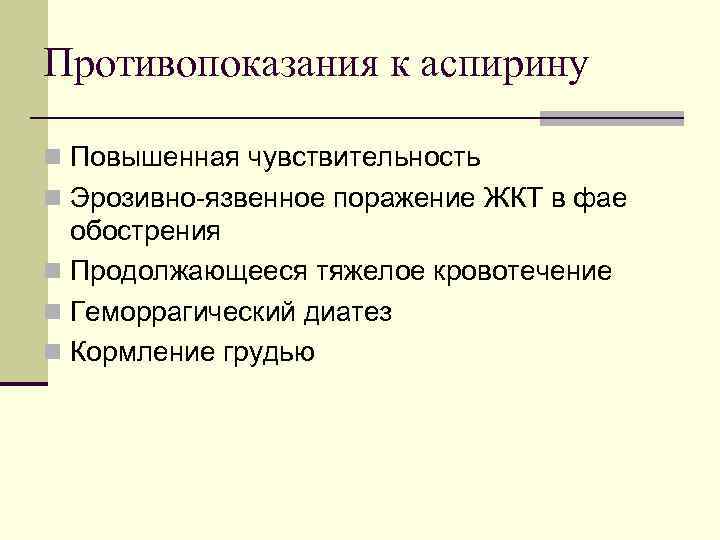 Противопоказания к аспирину

Повышенная чувствительность

Эрозивно-язвенное поражение ЖКТ в фае обострения

Продолжающееся тяжелое кровотечение

Геморрагический диатез

Кормление грудью